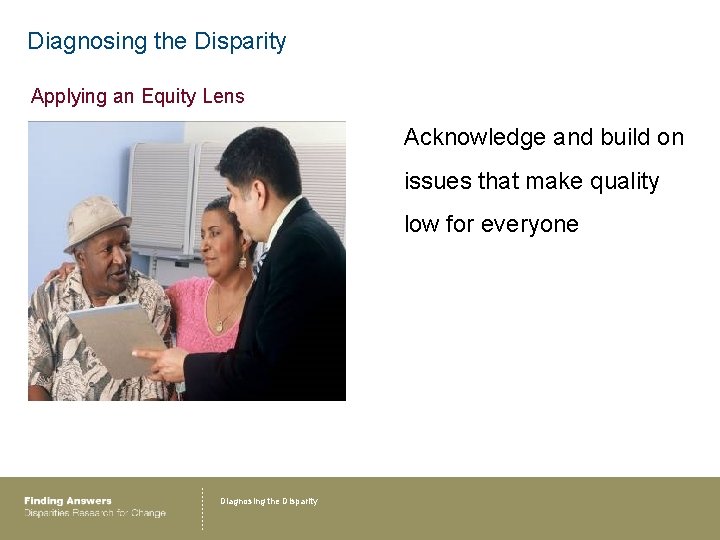 Diagnosing the Disparity

Applying an Equity Lens

Acknowledge and build on issues that make quality low for everyone

Finding Answers
Disparities Research for Change

Diagnosing the Disparity